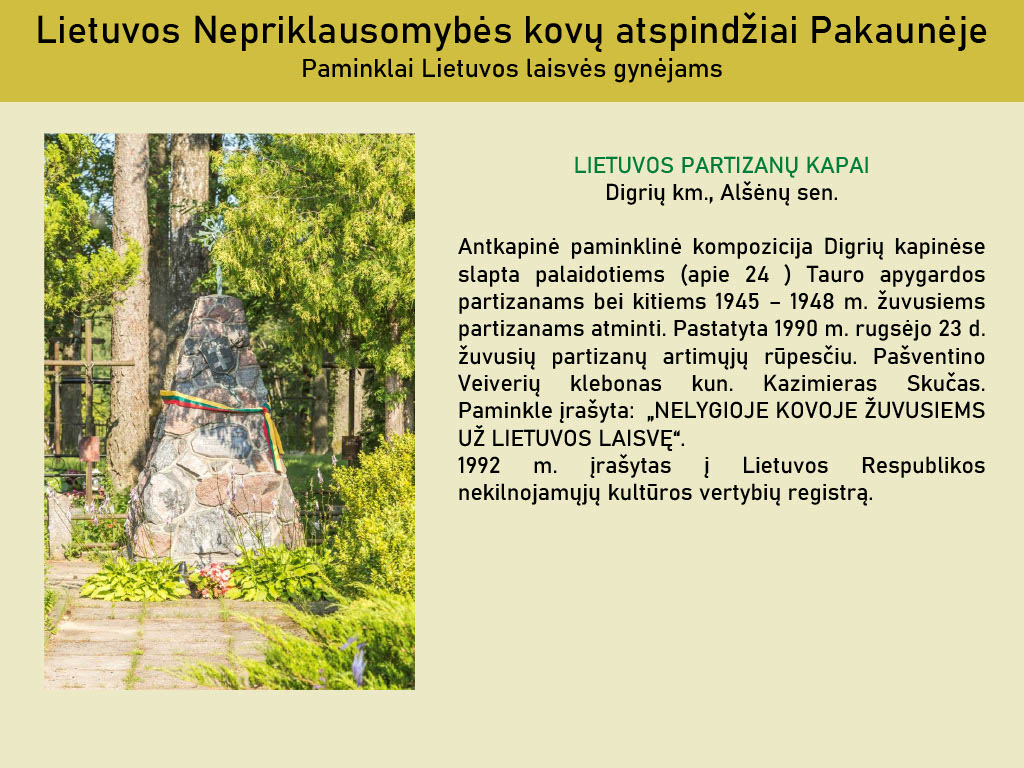 Lietuvos Nepriklausomybės kovų atspindžiai Pakaunėje
Paminklai Lietuvos laisvės gynėjams

LIETUVOS PARTIZANŲ KAPAI
Digrių km., Alšėnų sen.

Antkapinė paminklinė kompozicija Digrių kapinėse slapta palaidotiems (apie 24 ) Tauro apygardos partizanams bei kitiems 1945 – 1948 m. žuvusiems partizanams atminti. Pastatyta 1990 m. rugsėjo 23 d. žuvusių partizanų artimųjų rūpesčiu. Pašventino Veiverių klebonas kun. Kazimieras Skučas. Paminkle įrašyta: „NELYGIOJE KOVOJE ŽUVUSIEMS UŽ LIETUVOS LAISVĘ“.
1992 m. įrašytas į Lietuvos Respublikos nekilnojamųjų kultūros vertybių registrą.